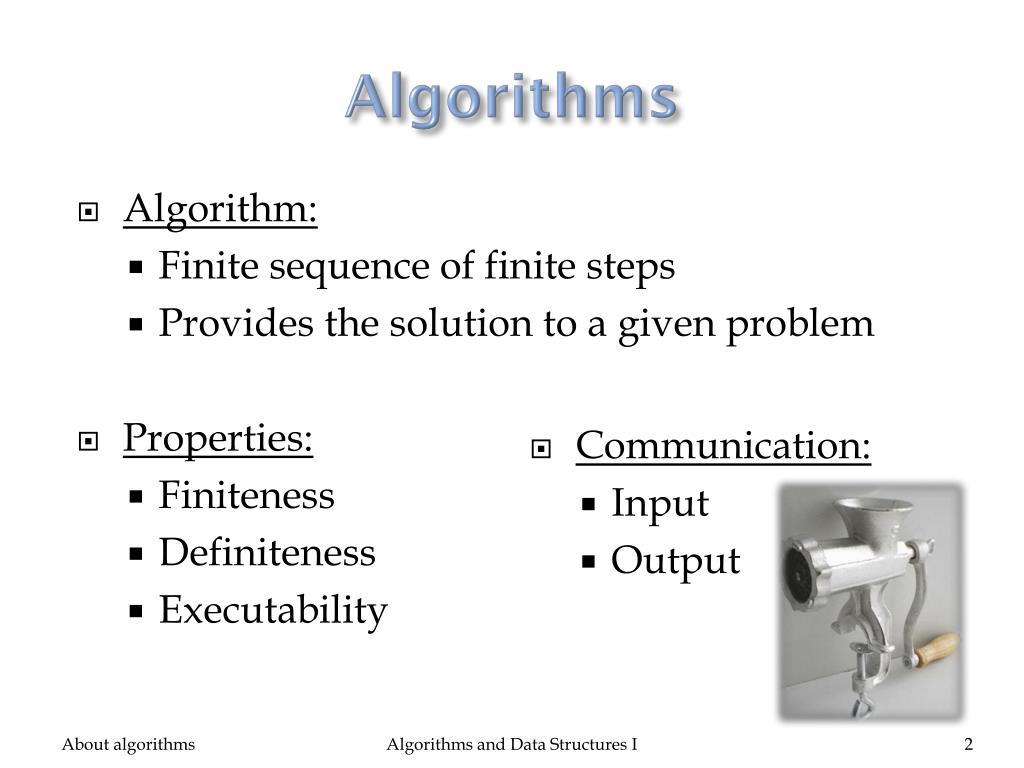 Algorithms

Algorithm:
- Finite sequence of finite steps
- Provides the solution to a given problem

Properties:
- Finiteness
- Definiteness
- Executability

Communication:
- Input
- Output

About algorithms

Algorithms and Data Structures I

2